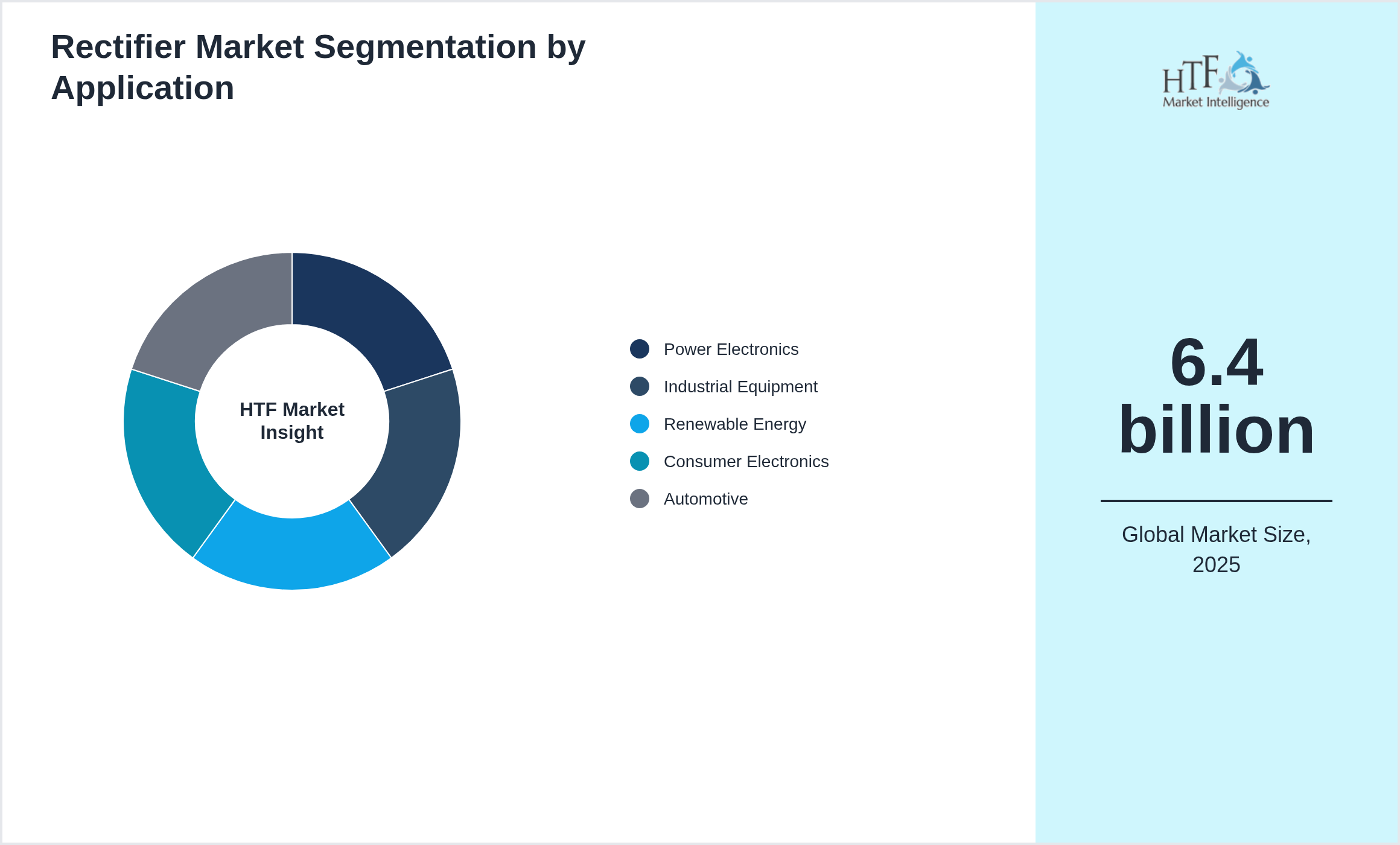 Rectifier Market Segmentation by Application

HTF Market Insight

Power Electronics
Industrial Equipment
Renewable Energy
Consumer Electronics
Automotive

HTF Market Intelligence

6.4 billion

Global Market Size, 2025